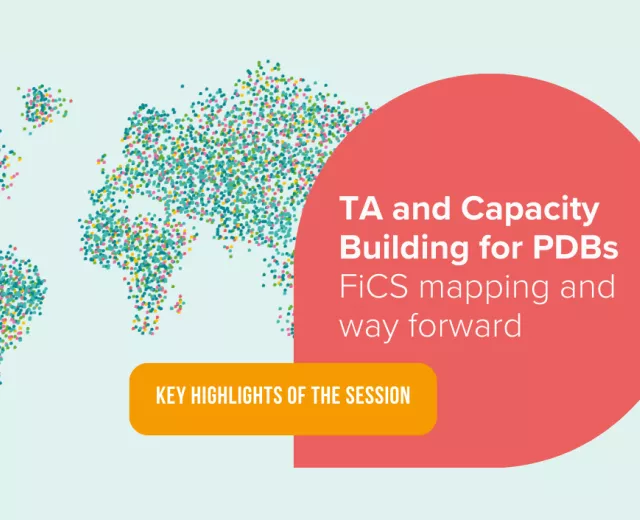 TA and Capacity Building for PDBs
FiCS mapping and way forward

KEY HIGHLIGHTS OF THE SESSION